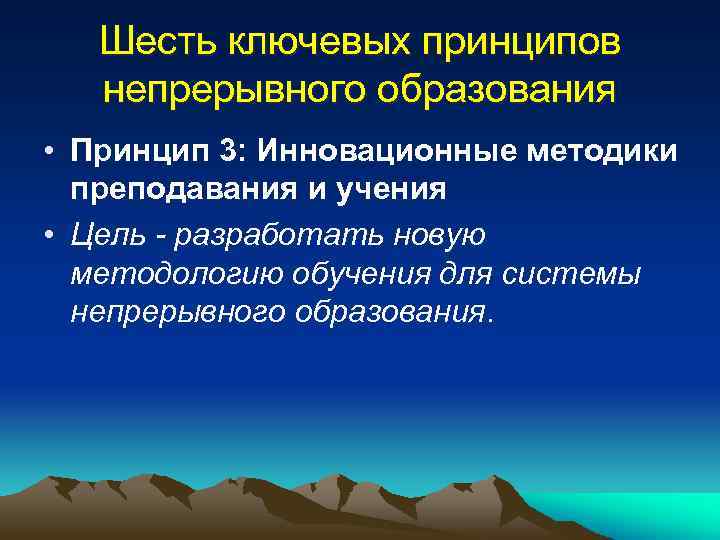 Шесть ключевых принципов непрерывного образования

• Принцип 3: Инновационные методики преподавания и учения

• Цель - разработать новую методологию обучения для системы непрерывного образования.